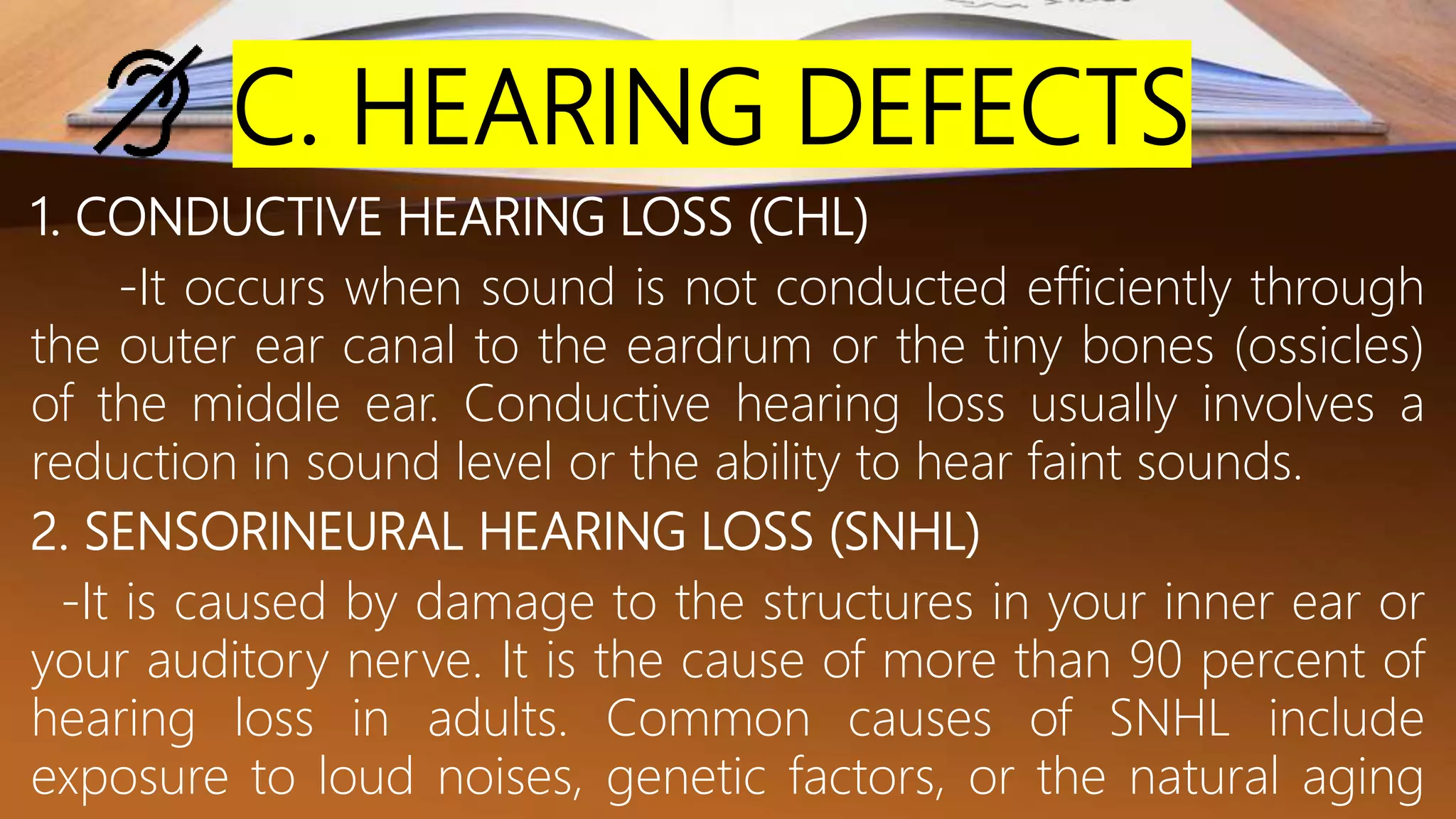 C. HEARING DEFECTS

1. CONDUCTIVE HEARING LOSS (CHL)

-It occurs when sound is not conducted efficiently through the outer ear canal to the eardrum or the tiny bones (ossicles) of the middle ear. Conductive hearing loss usually involves a reduction in sound level or the ability to hear faint sounds.

2. SENSORINEURAL HEARING LOSS (SNHL)

-It is caused by damage to the structures in your inner ear or your auditory nerve. It is the cause of more than 90 percent of hearing loss in adults. Common causes of SNHL include exposure to loud noises, genetic factors, or the natural aging